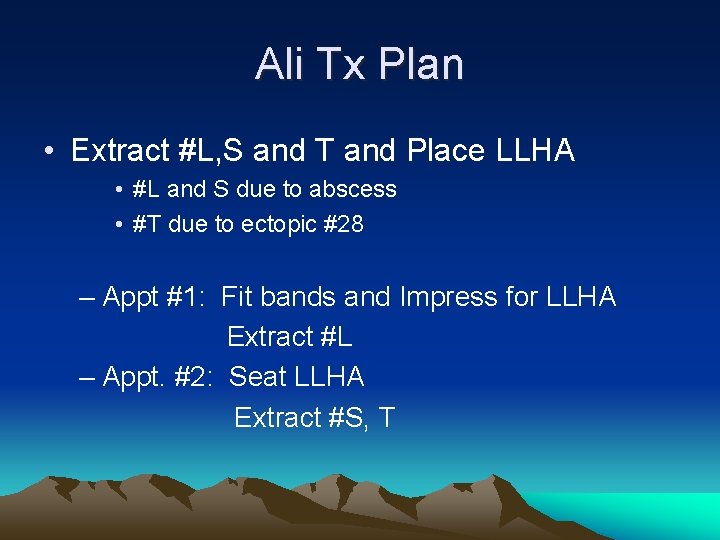 Ali Tx Plan

• Extract #L,S and T and Place LLHA

• #L and S due to abscess

• #T due to ectopic #28

– Appt #1: Fit bands and Impress for LLHA
Extract #L

– Appt. #2: Seat LLHA
Extract #S, T